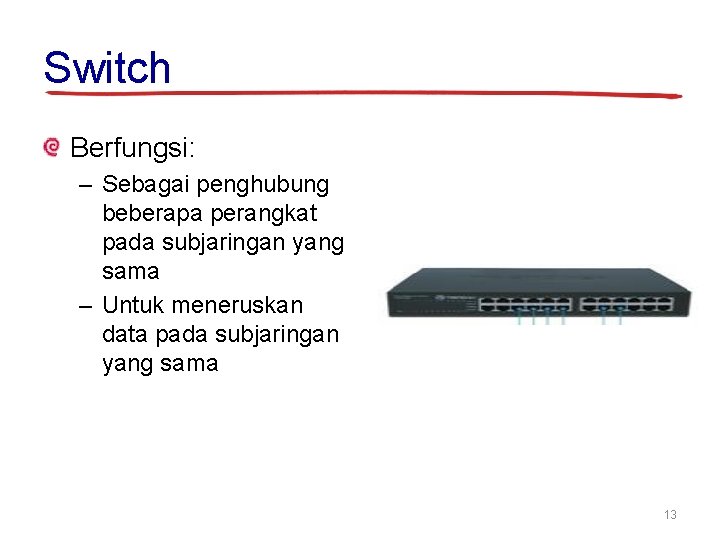 Switch

Berfungsi:
– Sebagai penghubung beberapa perangkat pada subjaringan yang sama
– Untuk meneruskan data pada subjaringan yang sama

13